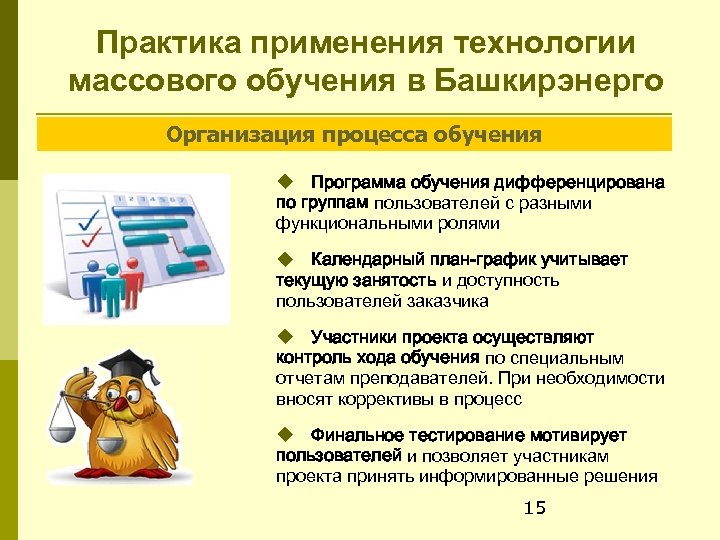 Практика применения технологии массового обучения в Башкирэнерго

Организация процесса обучения

1 2 3 4 5 6 7

◆ Программа обучения дифференцирована по группам пользователей с разными функциональными ролями

◆ Календарный план-график учитывает текущую занятость и доступность пользователей заказчика

◆ Участники проекта осуществляют контроль хода обучения по специальным отчетам преподавателей. При необходимости вносят коррективы в процесс

◆ Финальное тестирование мотивирует пользователей и позволяет участникам проекта принять информированные решения

15